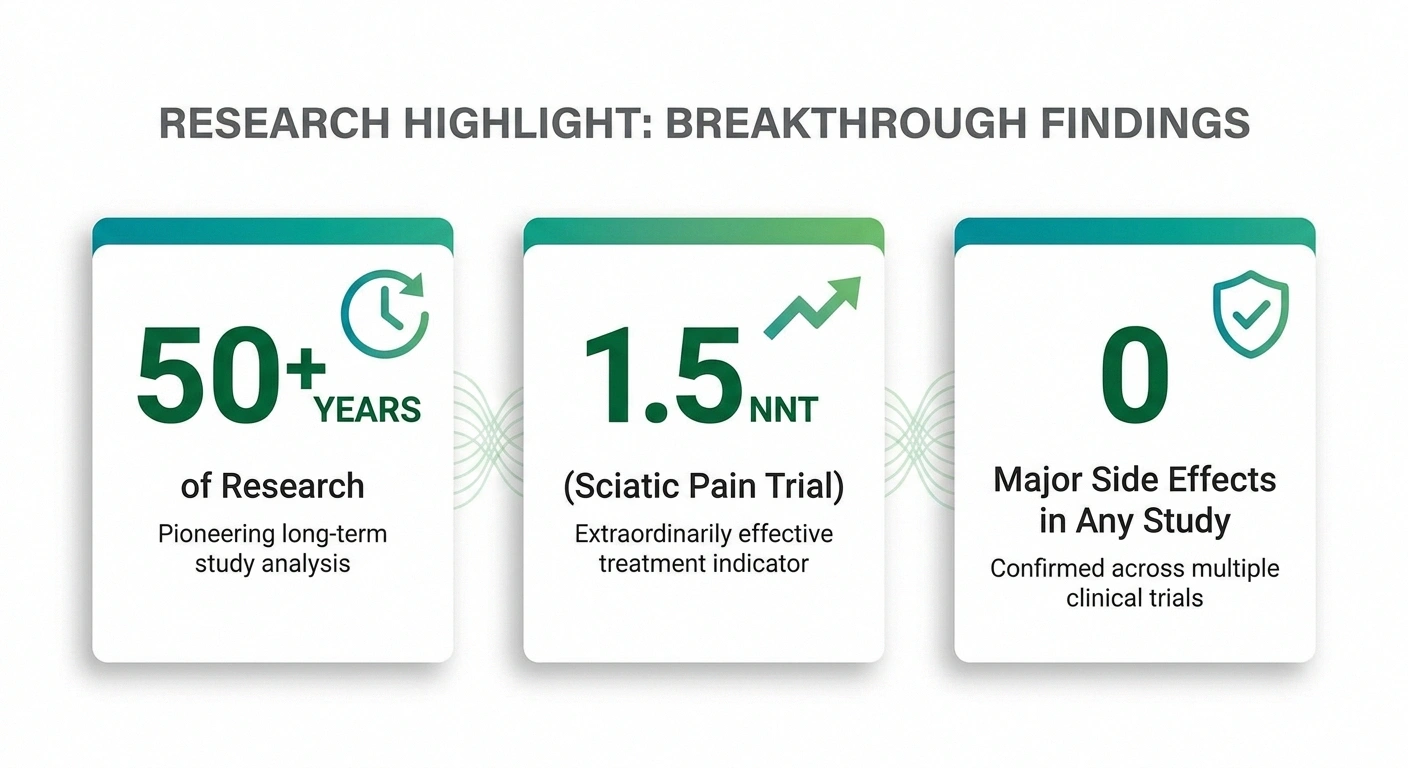 RESEARCH HIGHLIGHT: BREAKTHROUGH FINDINGS

50+ YEARS

of Research

Pioneering long-term study analysis

1.5 NNT

(Sciatic Pain Trial)

Extraordinarily effective treatment indicator

0

Major Side Effects in Any Study

Confirmed across multiple clinical trials